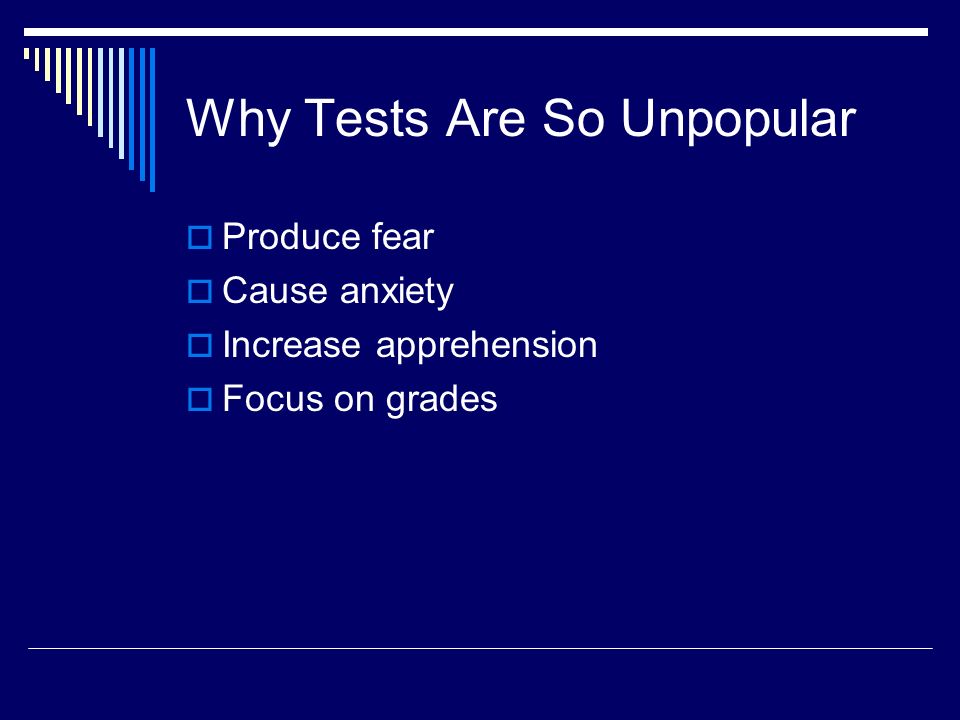 Why Tests Are So Unpopular

Produce fear
Cause anxiety
Increase apprehension
Focus on grades